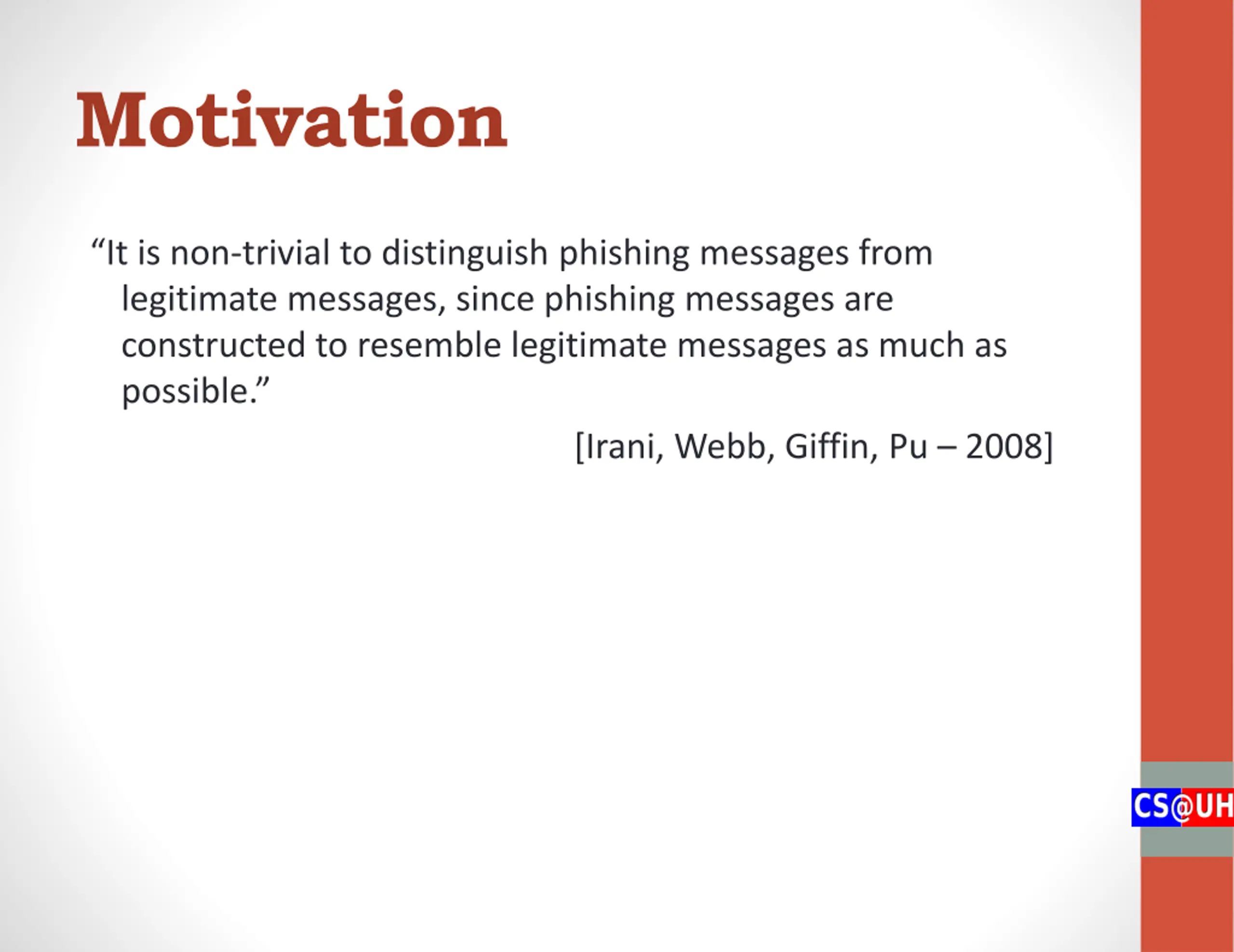 Motivation

“It is non-trivial to distinguish phishing messages from legitimate messages, since phishing messages are constructed to resemble legitimate messages as much as possible.”

[Irani, Webb, Giffin, Pu – 2008]

CS@UH